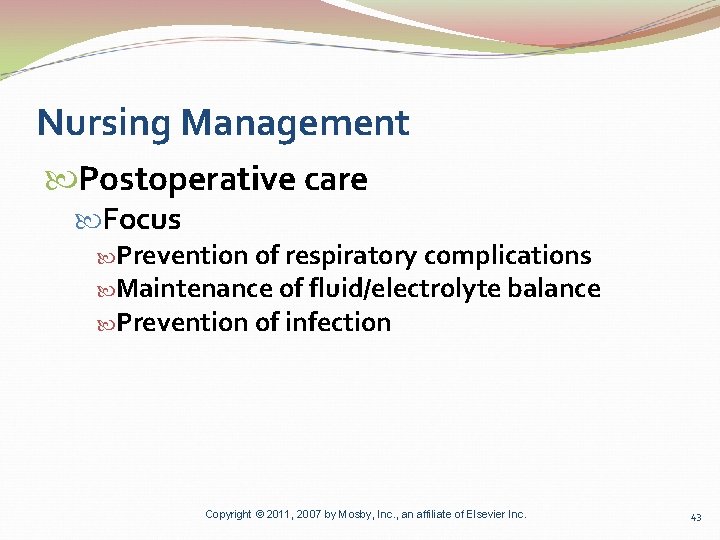 Nursing Management

Postoperative care

Focus

Prevention of respiratory complications

Maintenance of fluid/electrolyte balance

Prevention of infection

Copyright © 2011, 2007 by Mosby, Inc., an affiliate of Elsevier Inc.

43